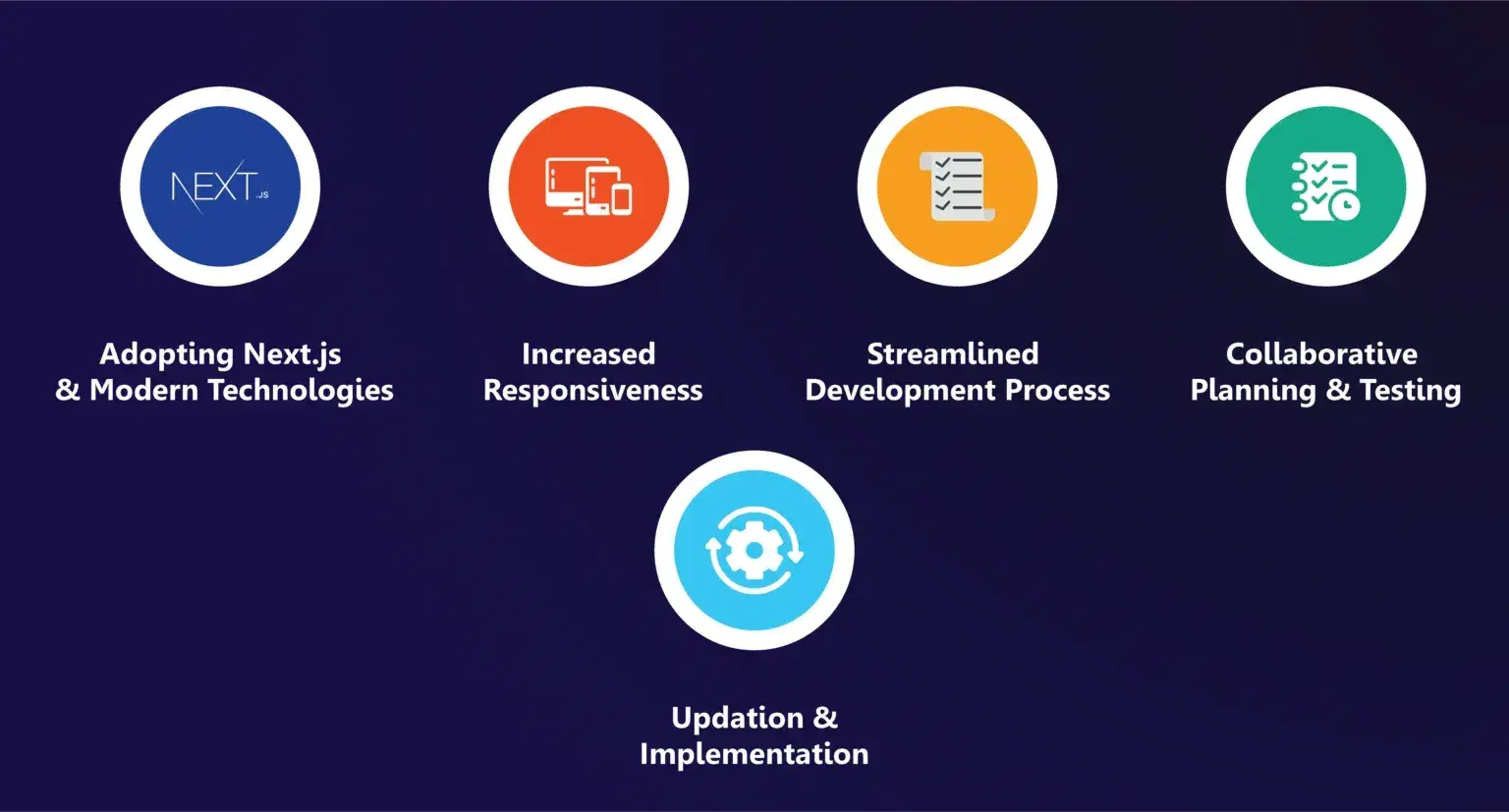 NEXT.JS

Adopting Next.js & Modern Technologies

Increased Responsiveness

Streamlined Development Process

Collaborative Planning & Testing

Updation & Implementation